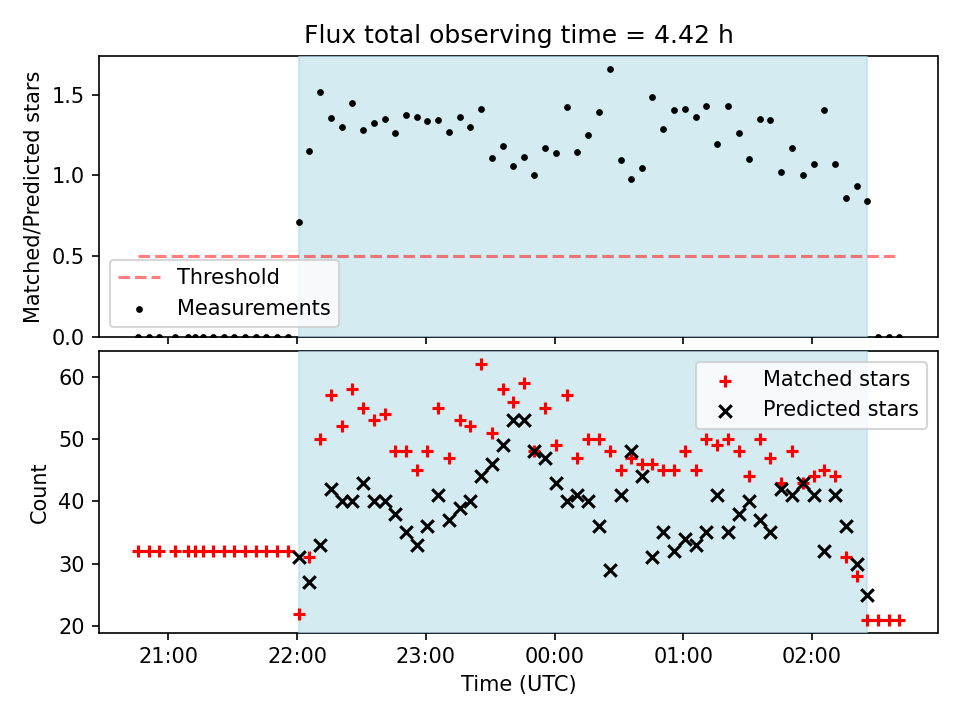 Flux total observing time = 4.42 h

Matched/Predicted stars

1.5
1.0
0.5
0.0

Threshold
Measurements

Count

60
50
40
30
20

Matched stars
Predicted stars

21:00
22:00
23:00
00:00
01:00
02:00

Time (UTC)